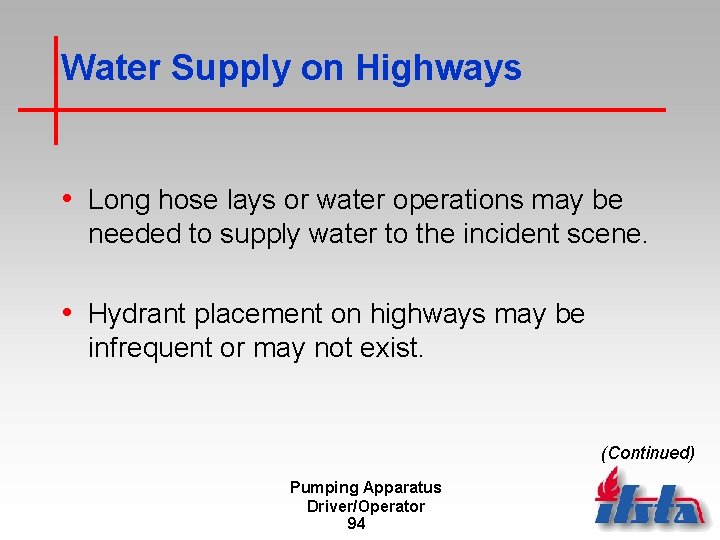 Water Supply on Highways

• Long hose lays or water operations may be needed to supply water to the incident scene.

• Hydrant placement on highways may be infrequent or may not exist.

(Continued)

Pumping Apparatus
Driver/Operator
94

ifsta